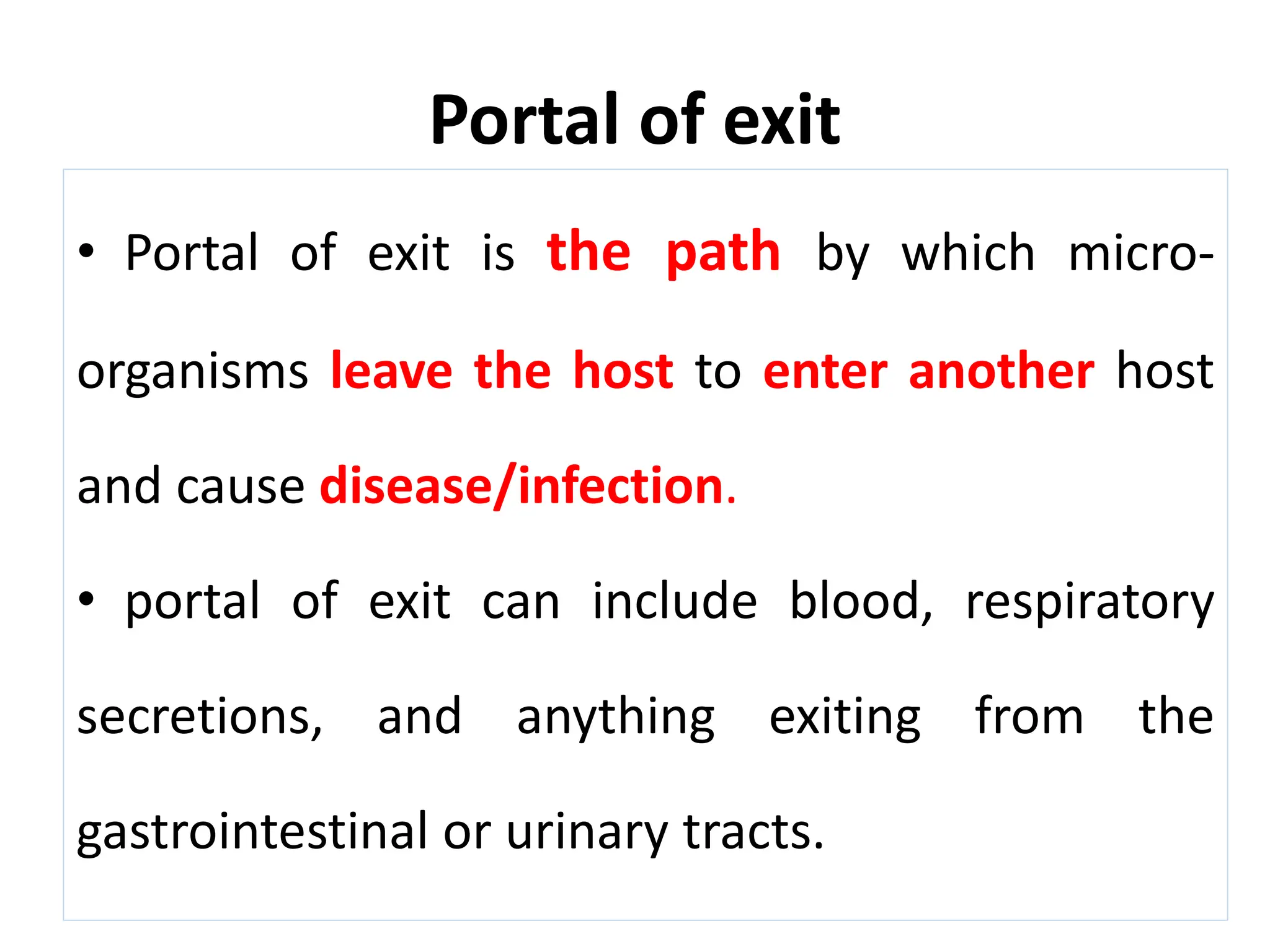 Portal of exit

• Portal of exit is the path by which micro-organisms leave the host to enter another host and cause disease/infection.

• portal of exit can include blood, respiratory secretions, and anything exiting from the gastrointestinal or urinary tracts.